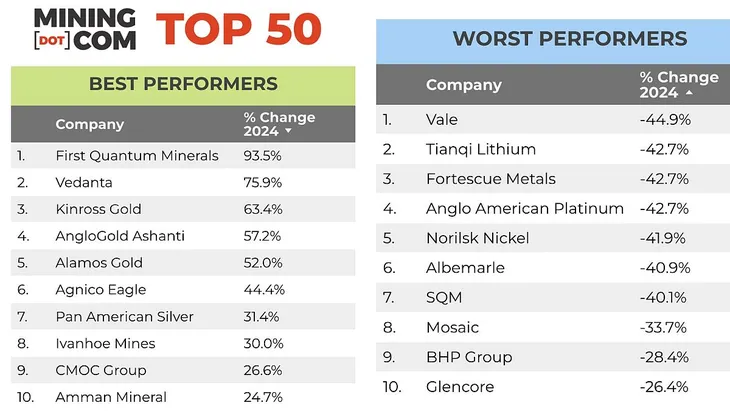 MINING [DOT] COM TOP 50

BEST PERFORMERS

| | Company | % Change 2024 |
|---|---|---|
| 1. | First Quantum Minerals | 93.5% |
| 2. | Vedanta | 75.9% |
| 3. | Kinross Gold | 63.4% |
| 4. | AngloGold Ashanti | 57.2% |
| 5. | Alamos Gold | 52.0% |
| 6. | Agnico Eagle | 44.4% |
| 7. | Pan American Silver | 31.4% |
| 8. | Ivanhoe Mines | 30.0% |
| 9. | CMOC Group | 26.6% |
| 10. | Amman Mineral | 24.7% |

WORST PERFORMERS

| | Company | % Change 2024 |
|---|---|---|
| 1. | Vale | -44.9% |
| 2. | Tianqi Lithium | -42.7% |
| 3. | Fortescue Metals | -42.7% |
| 4. | Anglo American Platinum | -42.7% |
| 5. | Norilsk Nickel | -41.9% |
| 6. | Albemarle | -40.9% |
| 7. | SQM | -40.1% |
| 8. | Mosaic | -33.7% |
| 9. | BHP Group | -28.4% |
| 10. | Glencore | -26.4% |